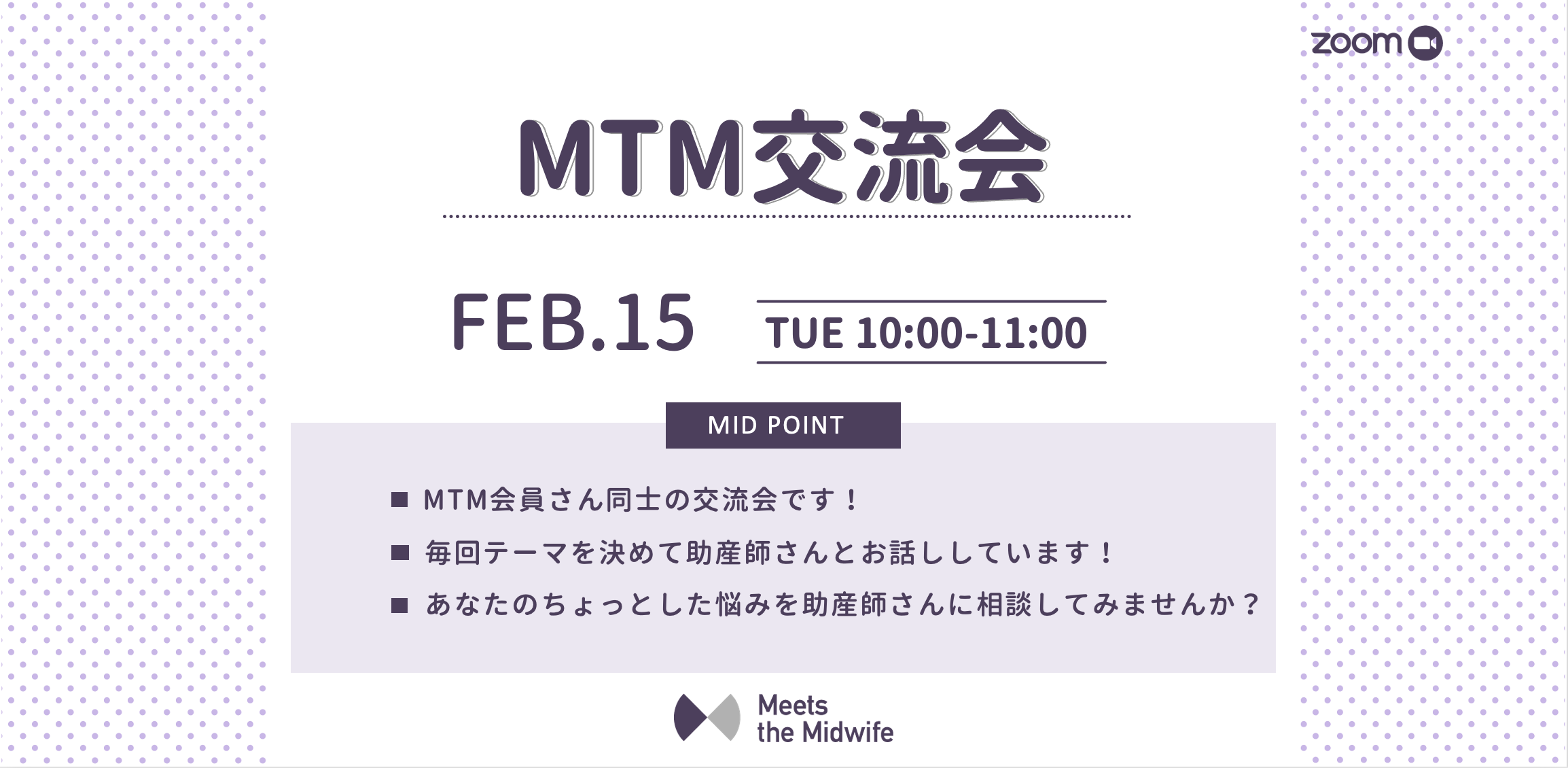 zoom

MTM交流会

FEB.15 TUE 10:00-11:00

MID POINT

■ MTM会員さん同士の交流会です！

■ 毎回テーマを決めて助産師さんとお話ししています！

■ あなたのちょっとした悩みを助産師さんに相談してみませんか？

Meets the Midwife